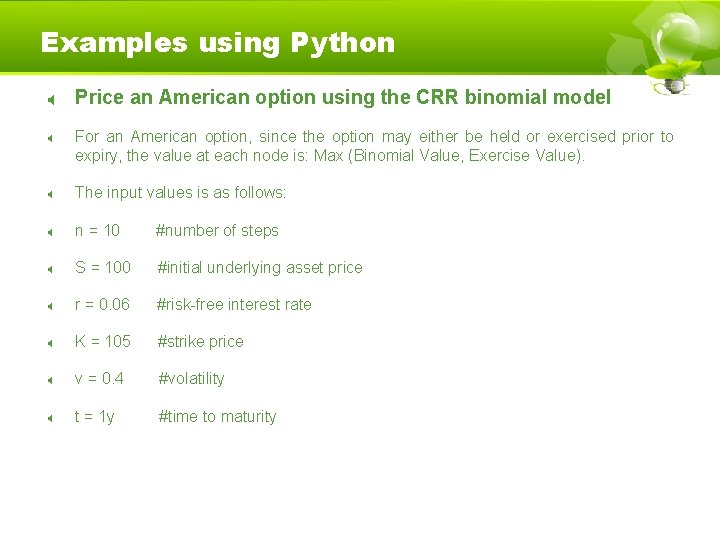 Examples using Python

Price an American option using the CRR binomial model

For an American option, since the option may either be held or exercised prior to expiry, the value at each node is: Max (Binomial Value, Exercise Value).

The input values is as follows:

n = 10 #number of steps

S = 100 #initial underlying asset price

r = 0.06 #risk-free interest rate

K = 105 #strike price

v = 0.4 #volatility

t = 1y #time to maturity